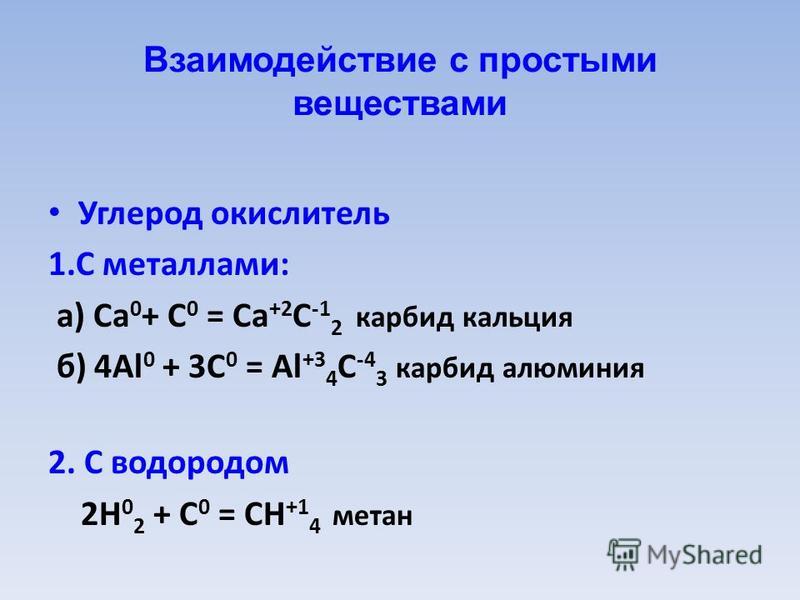 Взаимодействие с простыми веществами

• Углерод окислитель

1.С металлами:

а) $Ca^0 + C^0 = Ca^{+2}C^{-1}_2$ карбид кальция

б) $4Al^0 + 3C^0 = Al^{+3}_4C^{-4}_3$ карбид алюминия

2. С водородом

$2H^0_2 + C^0 = CH^{+1}_4$ метан

MyShared